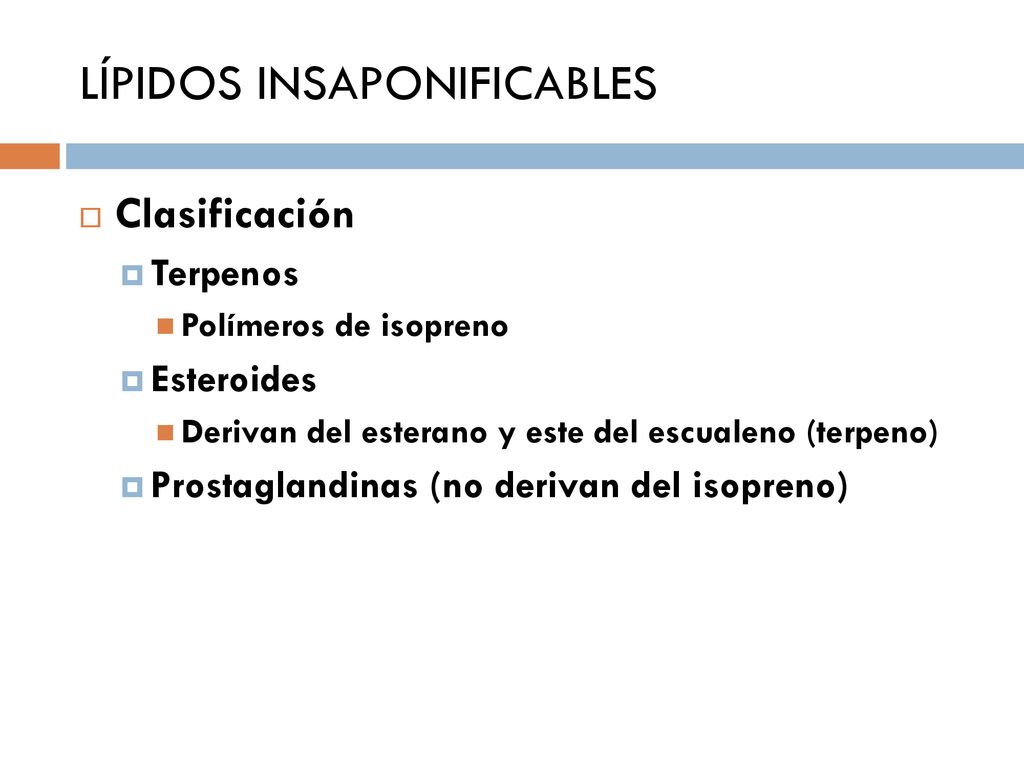 LÍPIDOS INSAPONIFICABLES

Clasificación

Terpenos

Polímeros de isopreno

Esteroides

Derivan del esterano y este del escualeno (terpeno)

Prostaglandinas (no derivan del isopreno)